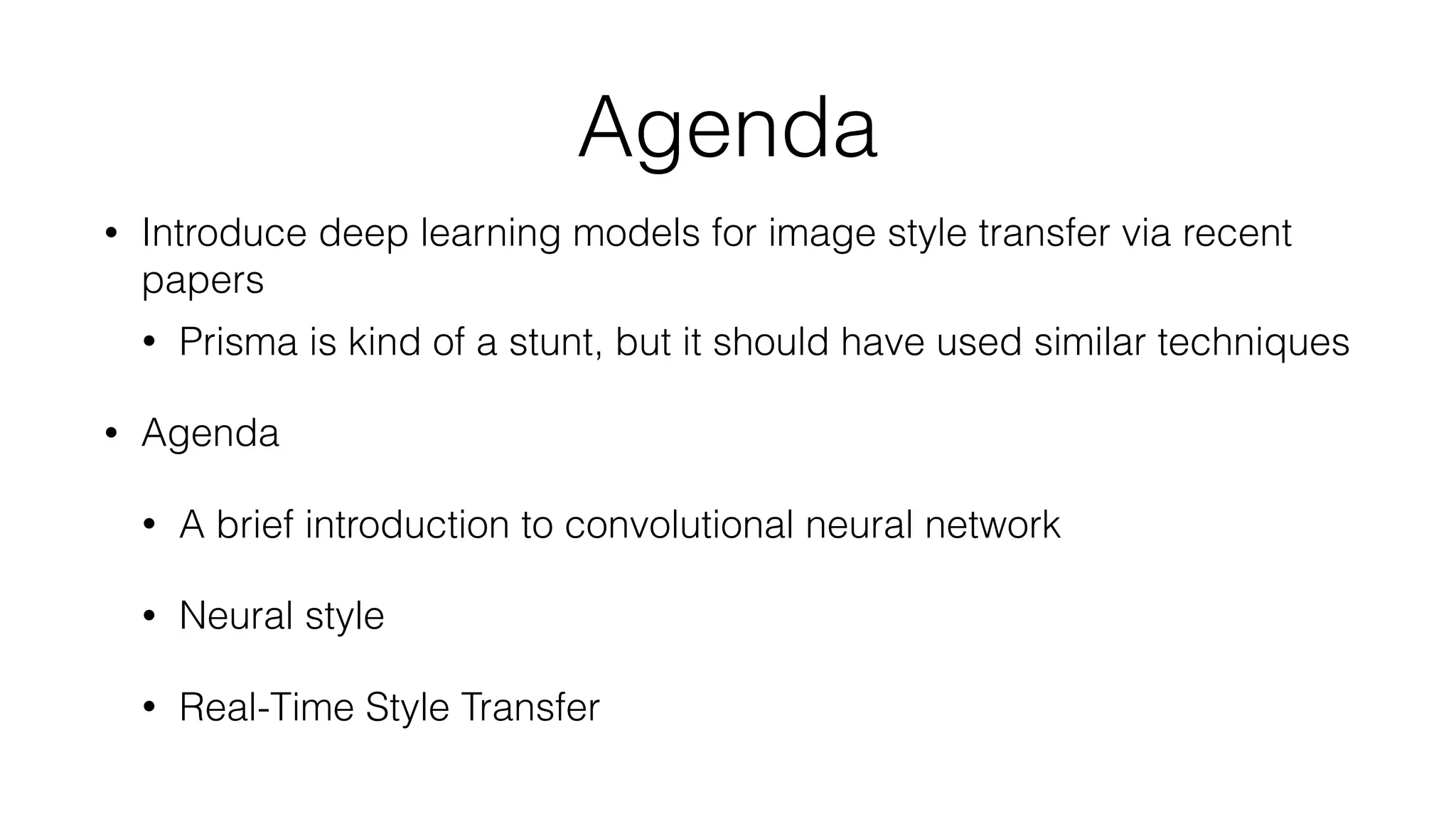 Agenda

• Introduce deep learning models for image style transfer via recent papers

  • Prisma is kind of a stunt, but it should have used similar techniques

• Agenda

  • A brief introduction to convolutional neural network

  • Neural style

  • Real-Time Style Transfer